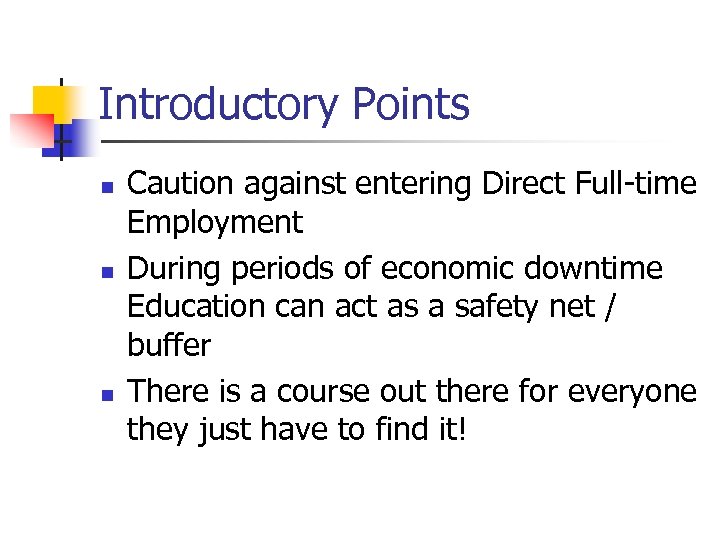 Introductory Points

- Caution against entering Direct Full-time Employment
- During periods of economic downtime Education can act as a safety net / buffer
- There is a course out there for everyone they just have to find it!